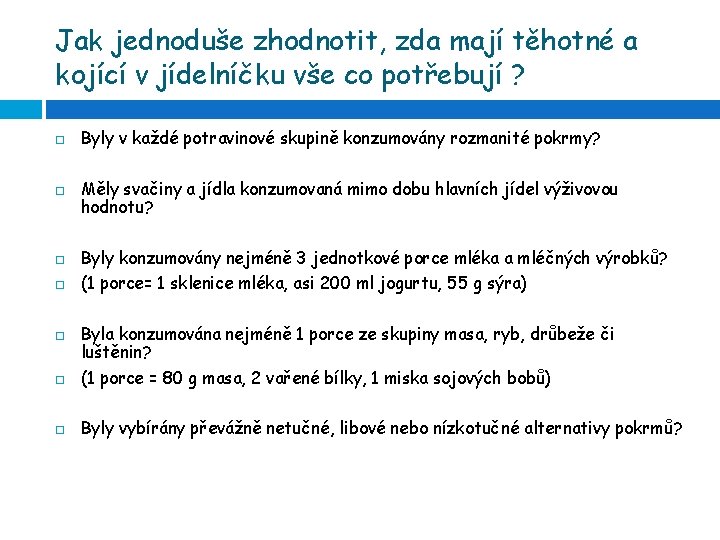 Jak jednoduše zhodnotit, zda mají těhotné a kojící v jídelníčku vše co potřebují ?

Byly v každé potravinové skupině konzumovány rozmanité pokrmy?

Měly svačiny a jídla konzumovaná mimo dobu hlavních jídel výživovou hodnotu?

Byly konzumovány nejméně 3 jednotkové porce mléka a mléčných výrobků?

(1 porce= 1 sklenice mléka, asi 200 ml jogurtu, 55 g sýra)

Byla konzumována nejméně 1 porce ze skupiny masa, ryb, drůbeže či luštěnin?

(1 porce = 80 g masa, 2 vařené bílky, 1 miska sojových bobů)

Byly vybírány převážně netučné, libové nebo nízkotučné alternativy pokrmů?